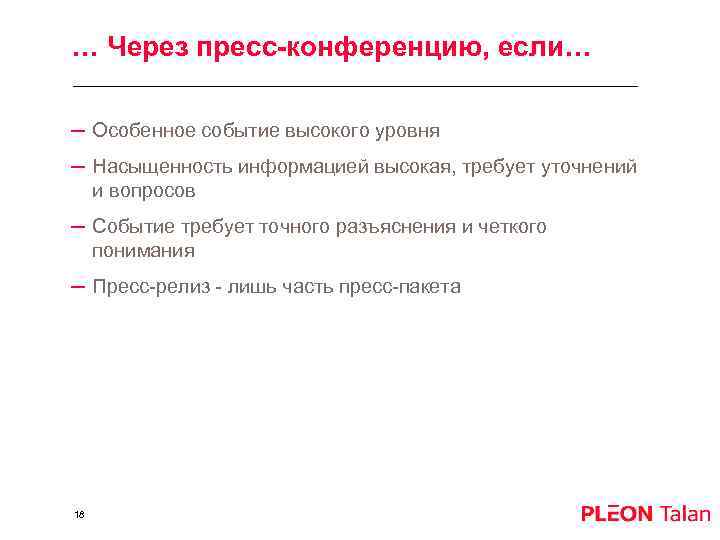 … Через пресс-конференцию, если…

– Особенное событие высокого уровня

– Насыщенность информацией высокая, требует уточнений и вопросов

– Событие требует точного разъяснения и четкого понимания

– Пресс-релиз - лишь часть пресс-пакета

18

PLEON Talan